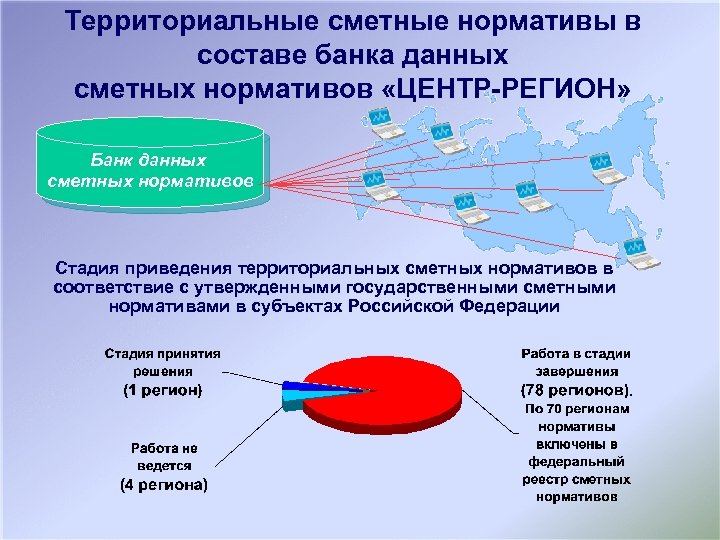 Территориальные сметные нормативы в составе банка данных сметных нормативов «ЦЕНТР-РЕГИОН»

Банк данных сметных нормативов

Стадия приведения территориальных сметных нормативов в соответствие с утвержденными государственными сметными нормативами в субъектах Российской Федерации

Стадия принятия решения
(1 регион)

Работа не ведется
(4 региона)

Работа в стадии завершения
(78 регионов).
По 70 регионам нормативы включены в федеральный реестр сметных нормативов